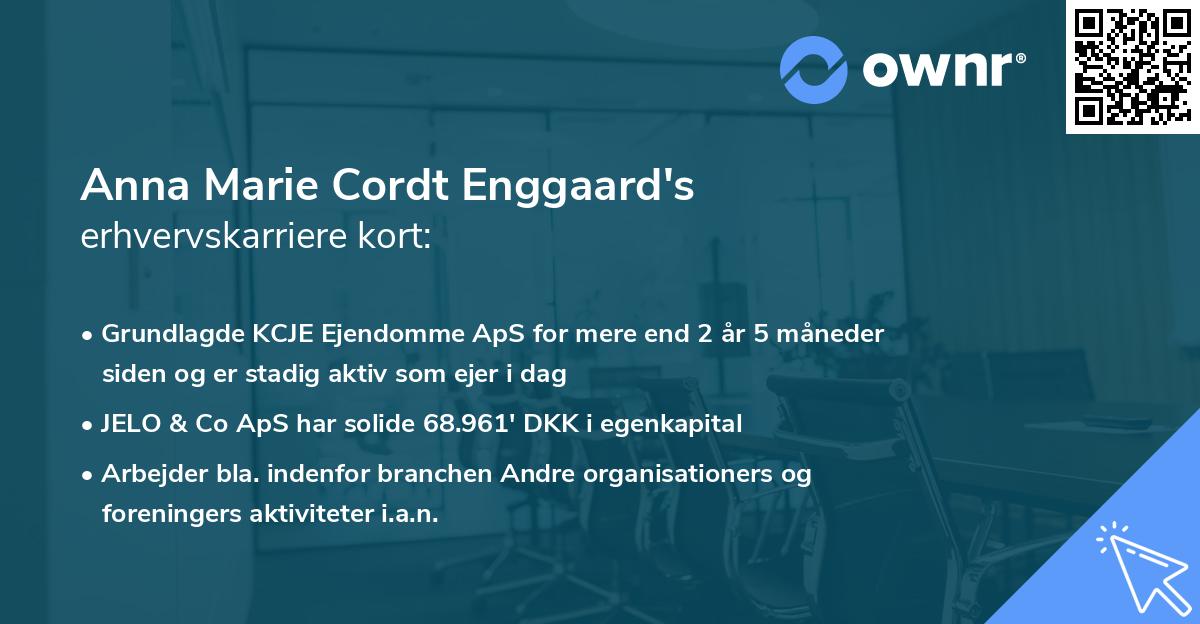 ownr®

Anna Marie Cordt Enggaard's
erhvervskarriere kort:

• Grundlagde KCJE Ejendomme ApS for mere end 2 år 5 måneder siden og er stadig aktiv som ejer i dag
• JELO & Co ApS har solide 68.961' DKK i egenkapital
• Arbejder bla. indenfor branchen Andre organisationers og foreningers aktiviteter i.a.n.